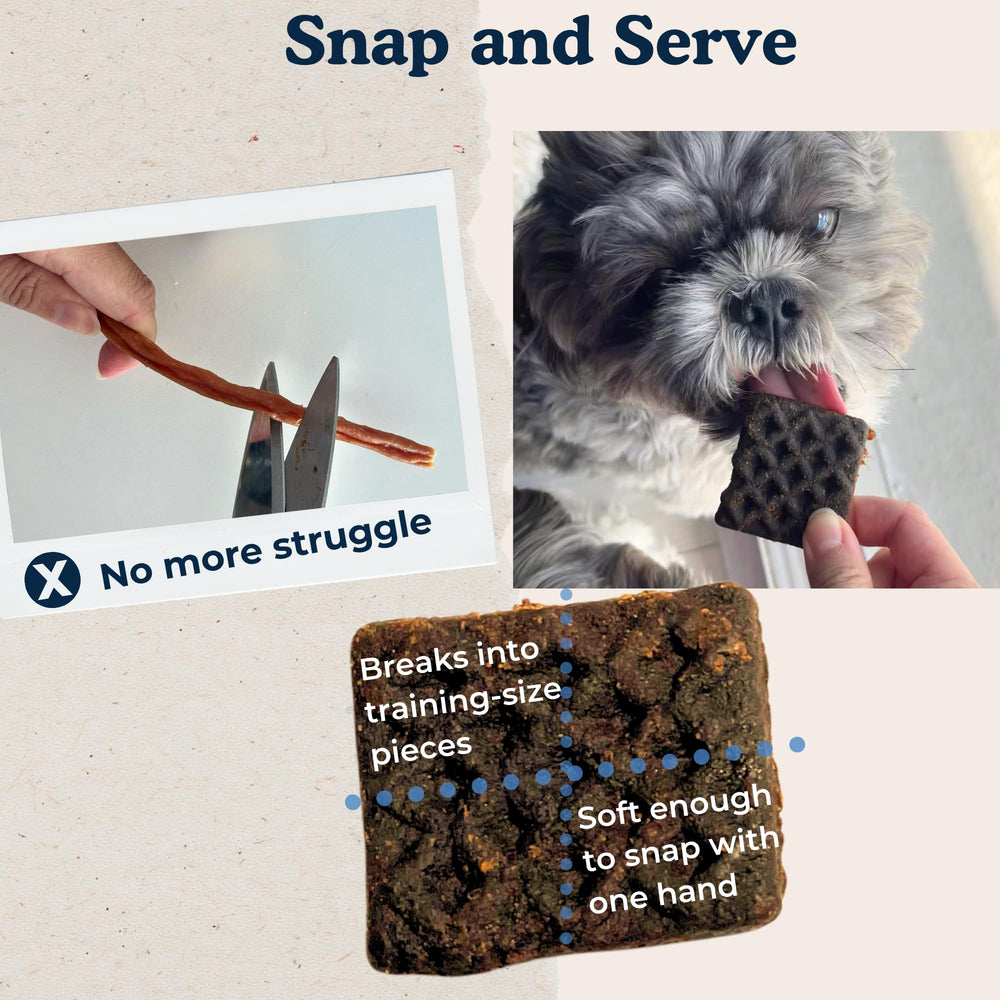 Snap and Serve

X No more struggle

Breaks into training-size pieces

Soft enough to snap with one hand